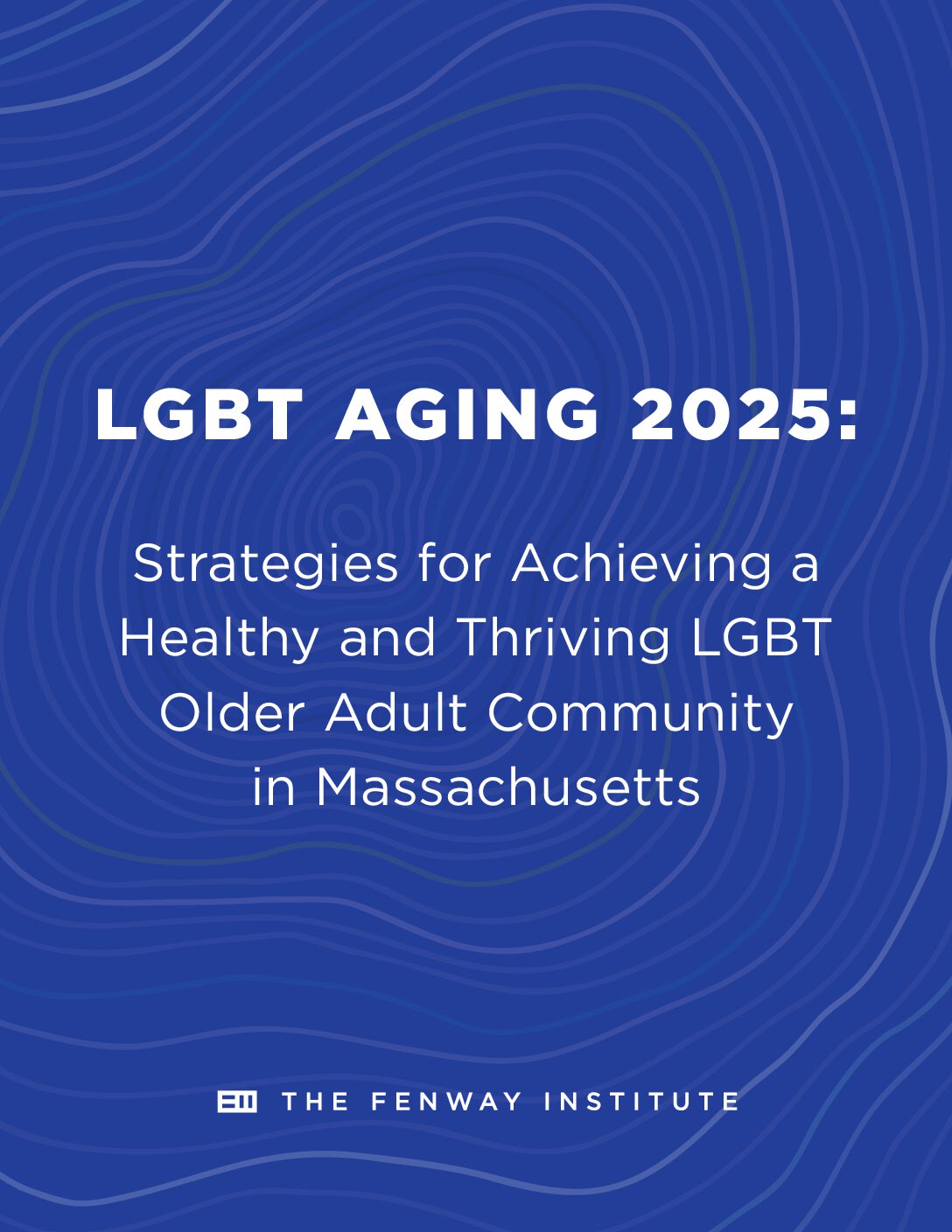 LGBT AGING 2025:

Strategies for Achieving a Healthy and Thriving LGBT Older Adult Community in Massachusetts

THE FENWAY INSTITUTE